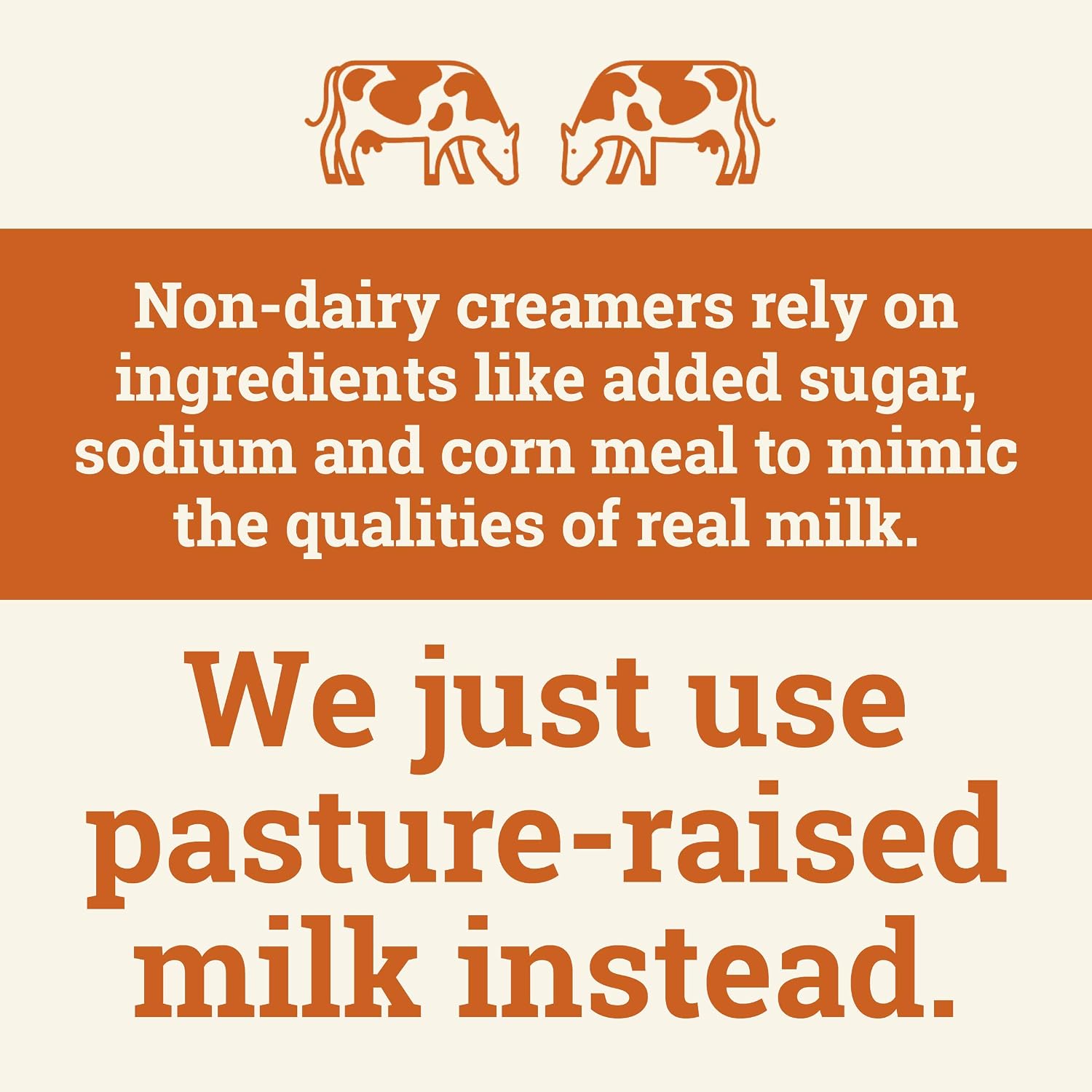 Non-dairy creamers rely on ingredients like added sugar, sodium and corn meal to mimic the qualities of real milk.

We just use pasture-raised milk instead.